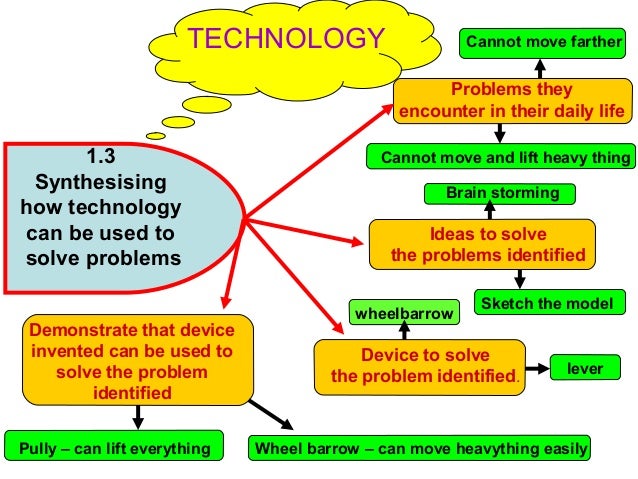 TECHNOLOGY

1.3
Synthesising how technology can be used to solve problems

Cannot move farther

Problems they encounter in their daily life

Cannot move and lift heavy thing

Brain storming

Ideas to solve the problems identified

Sketch the model

wheelbarrow

Device to solve the problem identified.

lever

Demonstrate that device invented can be used to solve the problem identified

Pully – can lift everything

Wheel barrow – can move heavything easily